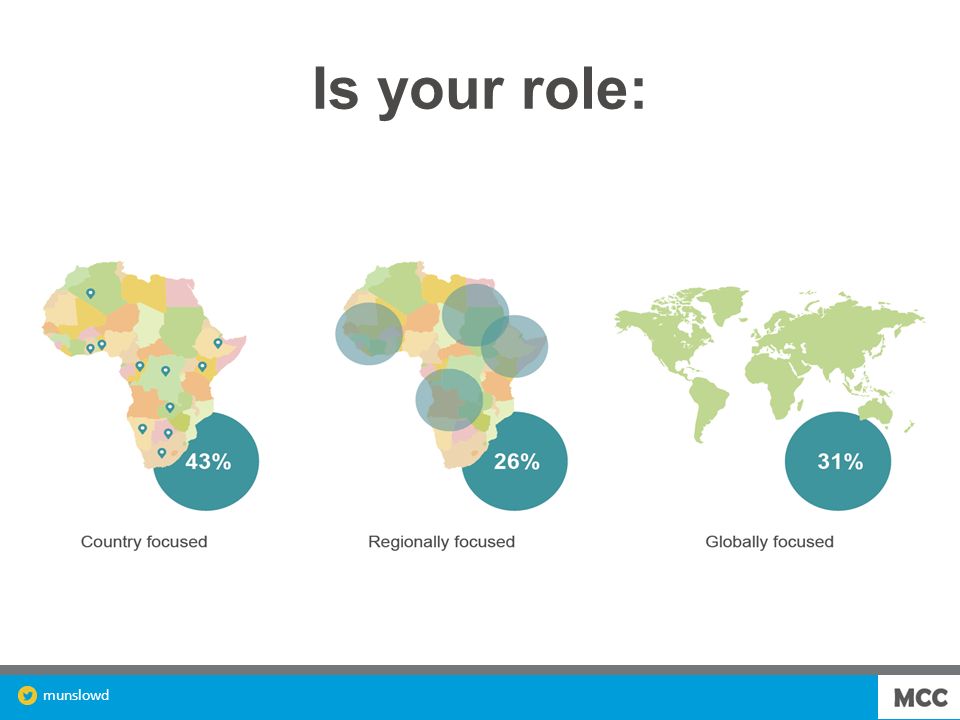 Is your role:

43%

Country focused

26%

Regionally focused

31%

Globally focused

munslowd

MCC